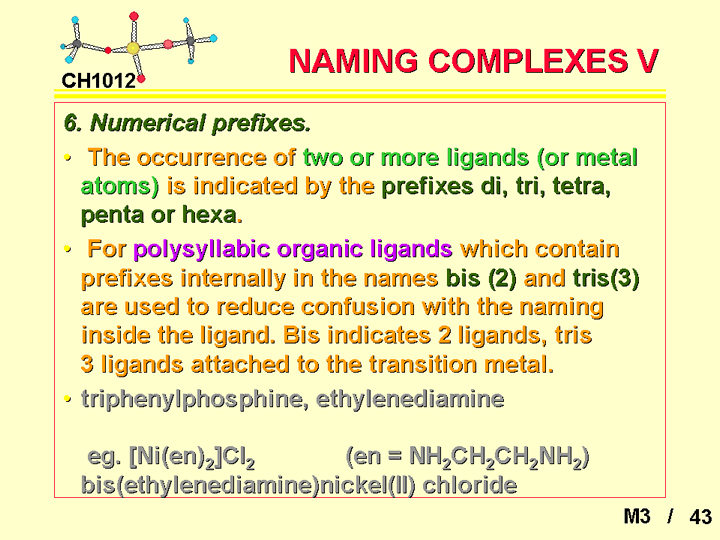 CH1012

NAMING COMPLEXES V

6. Numerical prefixes.

• The occurrence of two or more ligands (or metal atoms) is indicated by the prefixes di, tri, tetra, penta or hexa.

• For polysyllabic organic ligands which contain prefixes internally in the names bis (2) and tris(3) are used to reduce confusion with the naming inside the ligand. Bis indicates 2 ligands, tris 3 ligands attached to the transition metal.

• triphenylphosphine, ethylenediamine

eg. $[Ni(en)_2]Cl_2$ (en = $NH_2CH_2CH_2NH_2$)
bis(ethylenediamine)nickel(II) chloride

M3 / 43